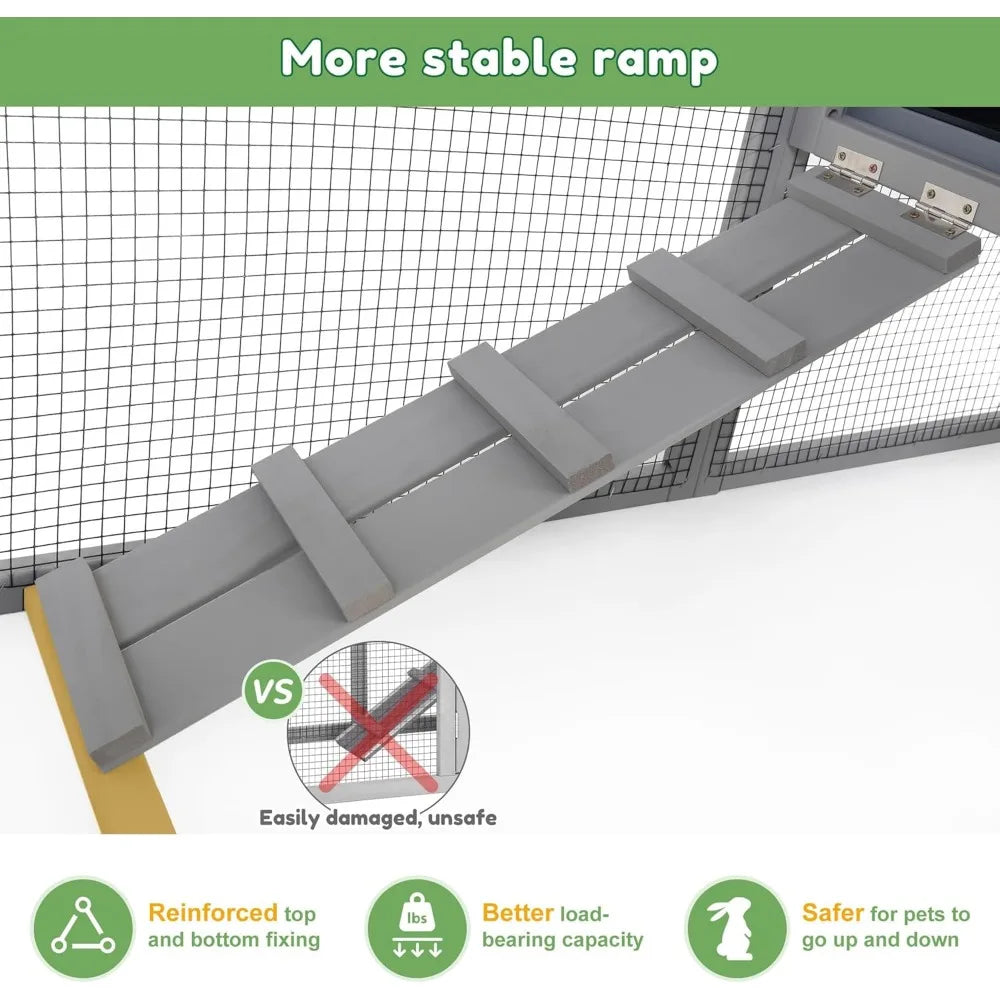 More stable ramp

VS

Easily damaged, unsafe

Reinforced top and bottom fixing

lbs

Better load-bearing capacity

Safer for pets to go up and down